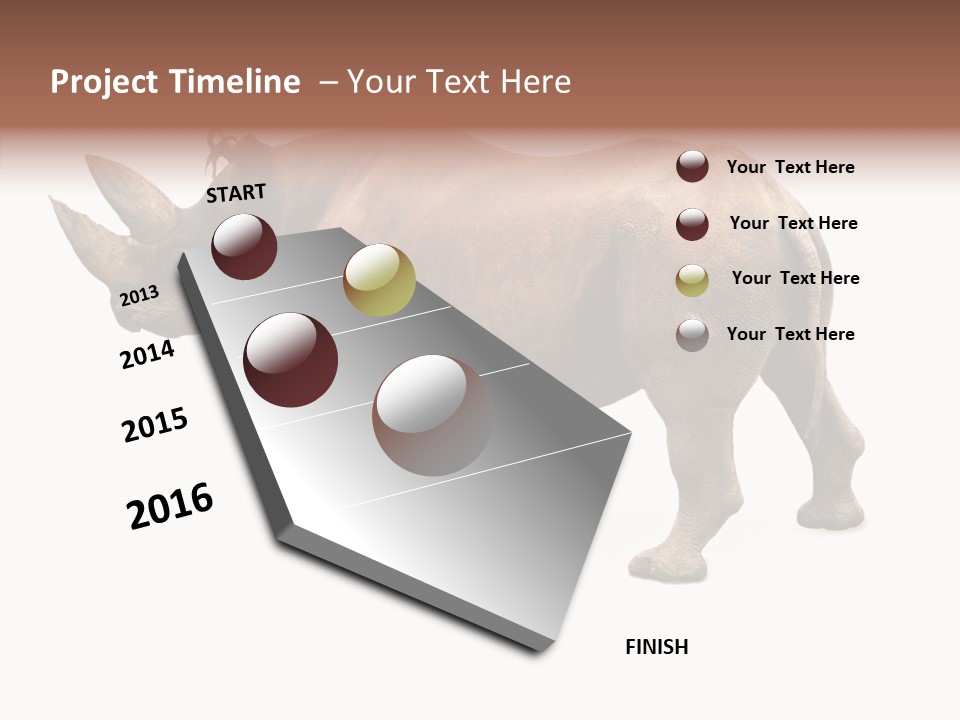 Project Timeline – Your Text Here

START

2013

2014

2015

2016

FINISH

Your Text Here

Your Text Here

Your Text Here

Your Text Here